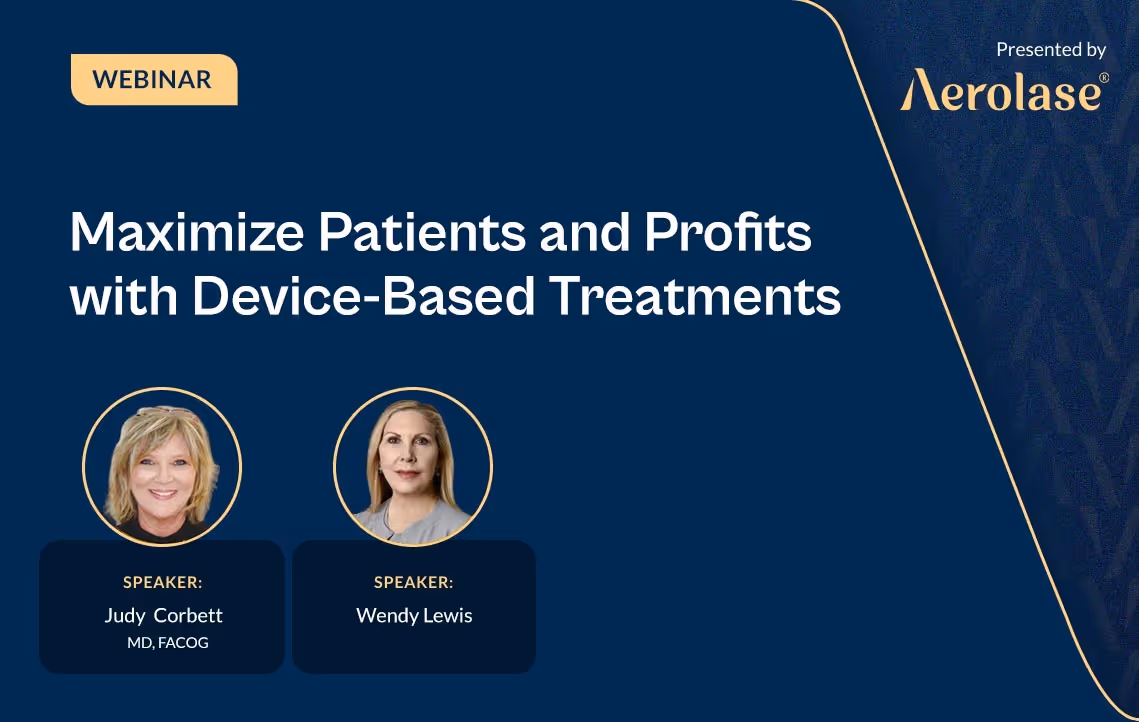 WEBINAR

Presented by
Aerolase®

Maximize Patients and Profits with Device-Based Treatments

SPEAKER:
Judy Corbett
MD, FACOG

SPEAKER:
Wendy Lewis